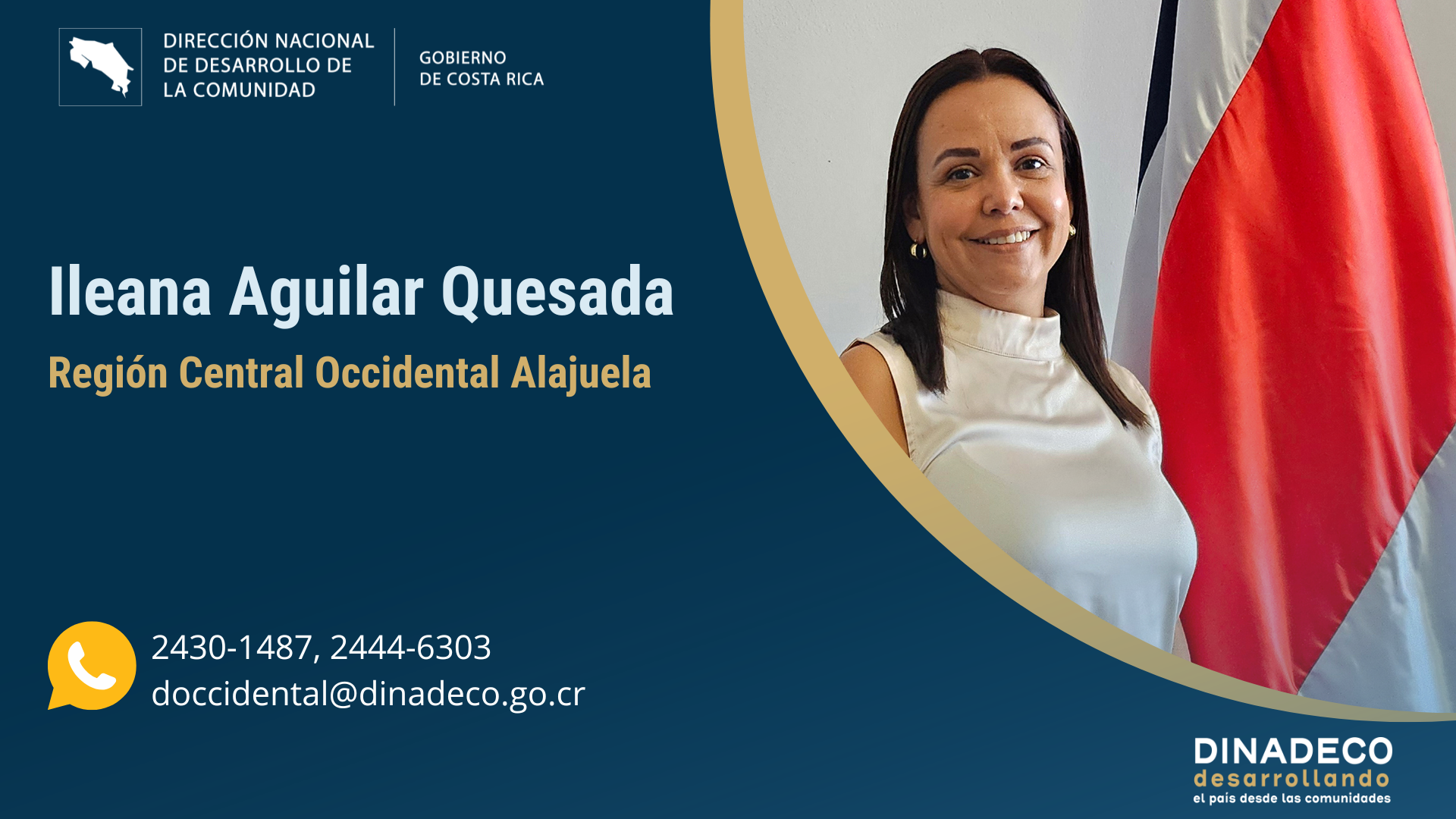 DIRECCIÓN NACIONAL DE DESARROLLO DE LA COMUNIDAD

GOBIERNO DE COSTA RICA

Ileana Aguilar Quesada

Región Central Occidental Alajuela

2430-1487, 2444-6303
doccidental@dinadeco.go.cr

DINADECO
desarrollando
el país desde las comunidades